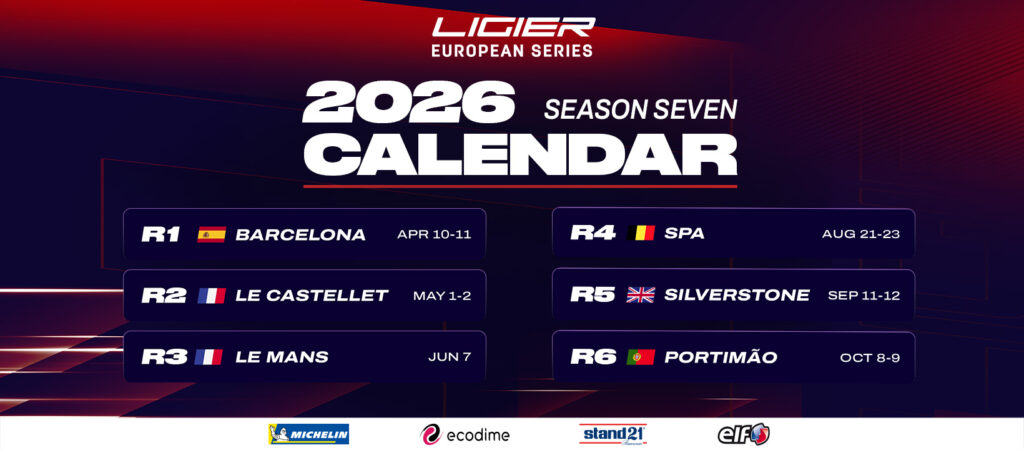 LIGIER
EUROPEAN SERIES

2026 SEASON SEVEN
CALENDAR

R1 BARCELONA APR 10-11

R2 LE CASTELLET MAY 1-2

R3 LE MANS JUN 7

R4 SPA AUG 21-23

R5 SILVERSTONE SEP 11-12

R6 PORTIMÃO OCT 8-9

MICHELIN ecodime stand21 elf